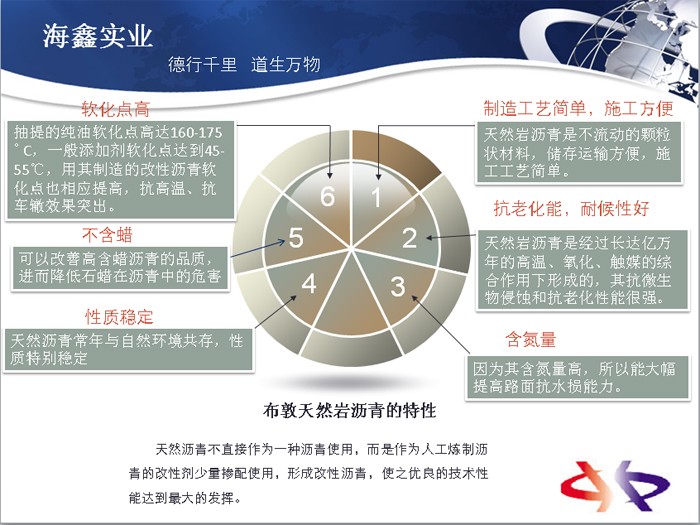 海鑫实业

德行千里　道生万物

软化点高

抽提的纯油软化点高达160-175 °C，一般添加剂软化点达到45-55℃，用其制造的改性沥青软化点也相应提高，抗高温、抗车辙效果突出。

不含蜡

可以改善高含蜡沥青的品质，进而降低石蜡在沥青中的危害

性质稳定

天然沥青常年与自然环境共存，性质特别稳定

制造工艺简单，施工方便

天然岩沥青是不流动的颗粒状材料，储存运输方便，施工工艺简单。

抗老化能，耐候性好

天然岩沥青是经过长达亿万年的高温、氧化、触媒的综合作用下形成的，其抗微生物侵蚀和抗老化性能很强。

含氮量

因为其含氮量高，所以能大幅提高路面抗水损能力。

6
1
5
2
4
3

布敦天然岩沥青的特性

天然沥青不直接作为一种沥青使用，而是作为人工炼制沥青的改性剂少量掺配使用，形成改性沥青，使之优良的技术性能达到最大的发挥。